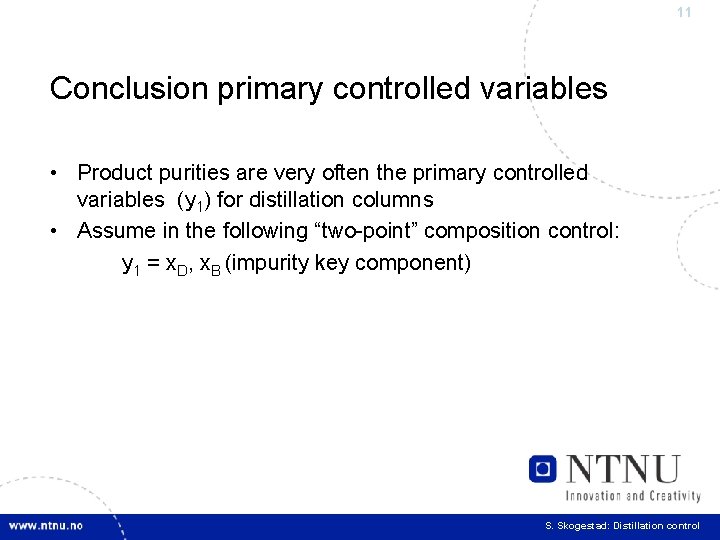 11

Conclusion primary controlled variables

• Product purities are very often the primary controlled variables ($y_1$) for distillation columns
• Assume in the following “two-point” composition control:
$y_1 = x_D, x_B$ (impurity key component)

NTNU
Innovation and Creativity

www.ntnu.no

S. Skogestad: Distillation control